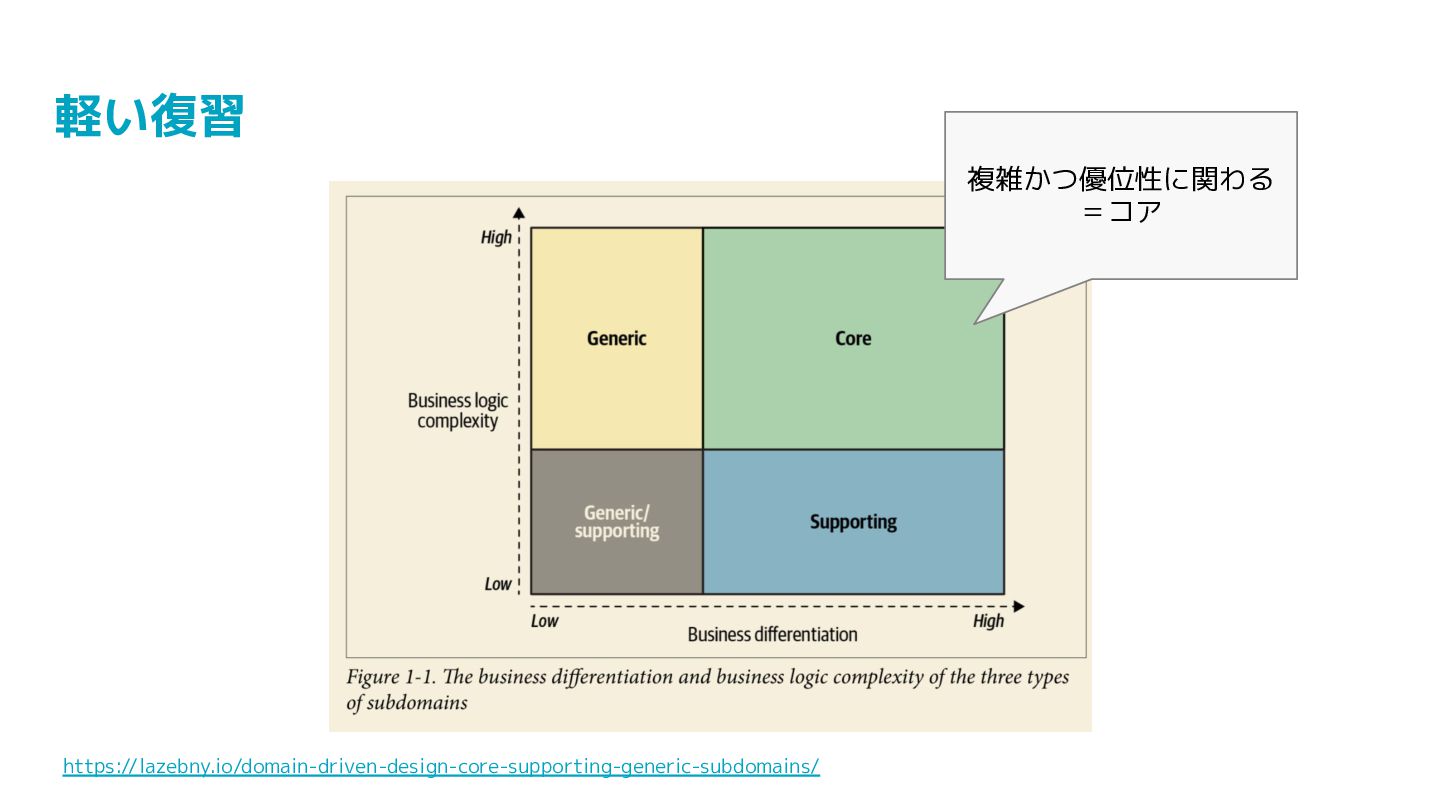 軽い復習

複雑かつ優位性に関わる
＝コア

High

Business logic complexity

Low

Generic

Core

Generic/ supporting

Supporting

Low

Business differentiation

High

Figure 1-1. The business differentiation and business logic complexity of the three types of subdomains

https://lazebny.io/domain-driven-design-core-supporting-generic-subdomains/